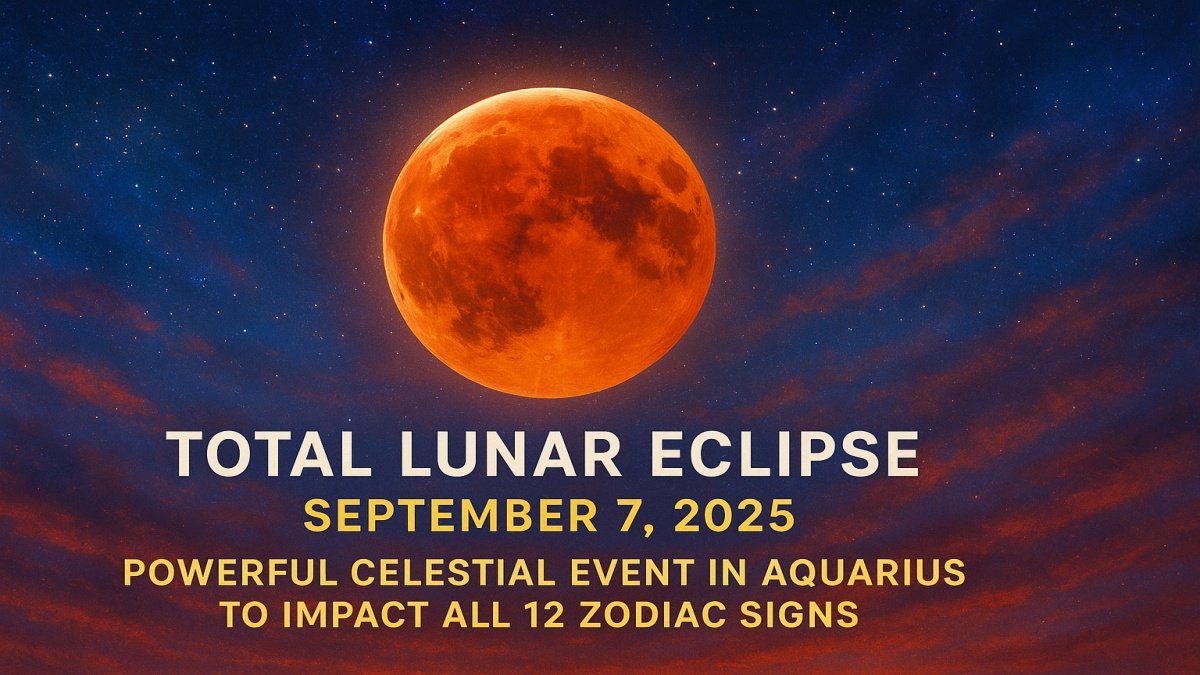 TOTAL LUNAR ECLIPSE

SEPTEMBER 7, 2025

POWERFUL CELESTIAL EVENT IN AQUARIUS TO IMPACT ALL 12 ZODIAC SIGNS